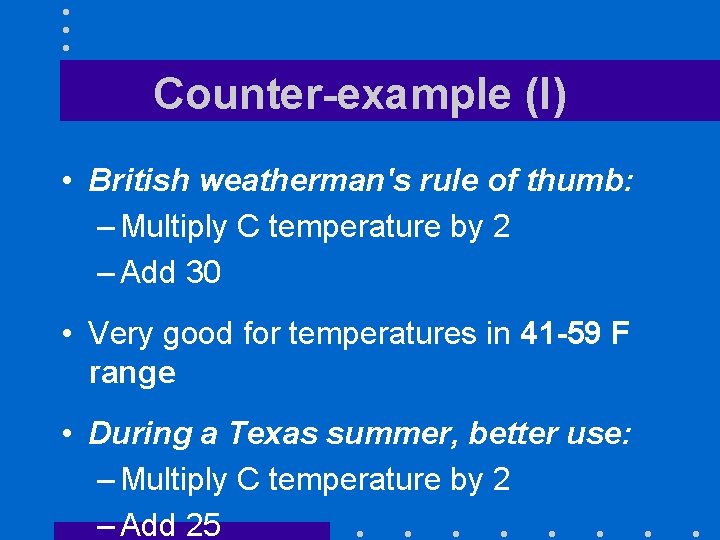 Counter-example (I)

• British weatherman's rule of thumb:
– Multiply C temperature by 2
– Add 30

• Very good for temperatures in 41-59 F range

• During a Texas summer, better use:
– Multiply C temperature by 2
– Add 25